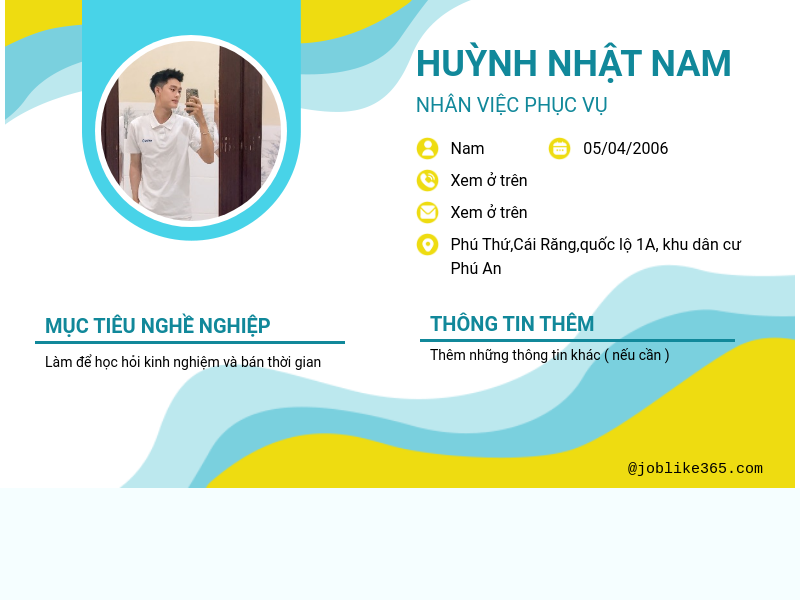 HUỲNH NHẬT NAM

NHÂN VIỆC PHỤC VỤ

Nam

05/04/2006

Xem ở trên

Xem ở trên

Phú Thứ,Cái Răng,quốc lộ 1A, khu dân cư Phú An

MỤC TIÊU NGHỀ NGHIỆP

Làm để học hỏi kinh nghiệm và bán thời gian

THÔNG TIN THÊM

Thêm những thông tin khác ( nếu cần )

@joblike365.com